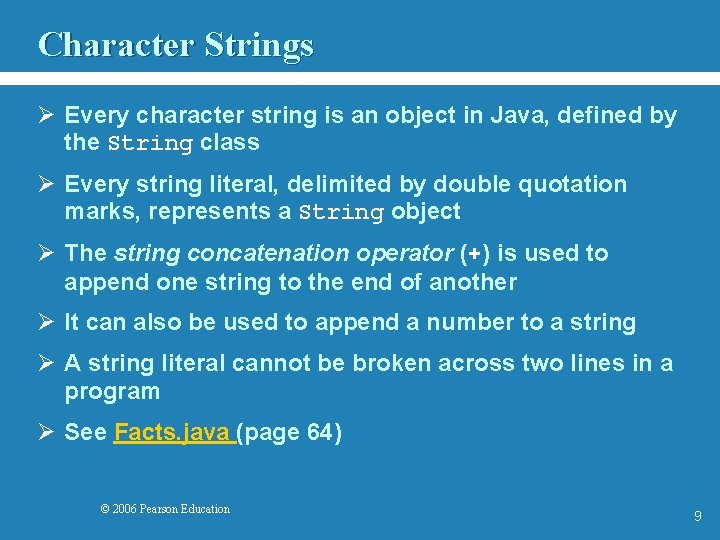 Character Strings

➢ Every character string is an object in Java, defined by the String class

➢ Every string literal, delimited by double quotation marks, represents a String object

➢ The string concatenation operator (+) is used to append one string to the end of another

➢ It can also be used to append a number to a string

➢ A string literal cannot be broken across two lines in a program

➢ See Facts.java (page 64)

© 2006 Pearson Education

9